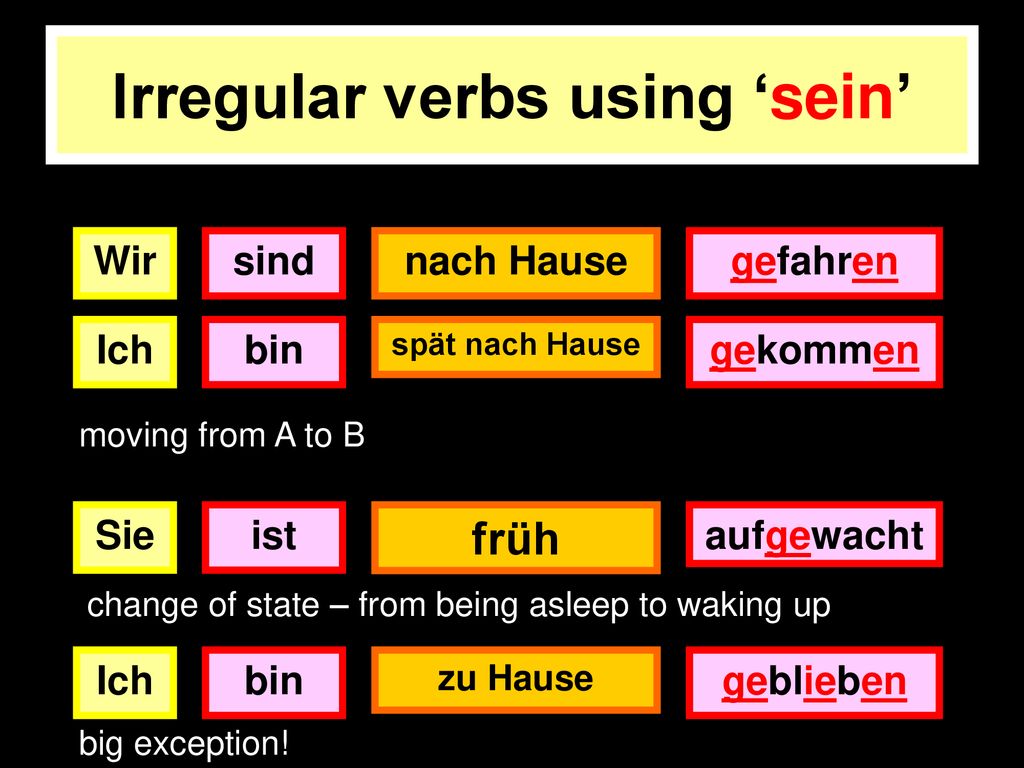 Irregular verbs using ‘sein’

Wir sind nach Hause gefahren

Ich bin spät nach Hause gekommen

moving from A to B

Sie ist früh aufgewacht

change of state – from being asleep to waking up

Ich bin zu Hause geblieben

big exception!